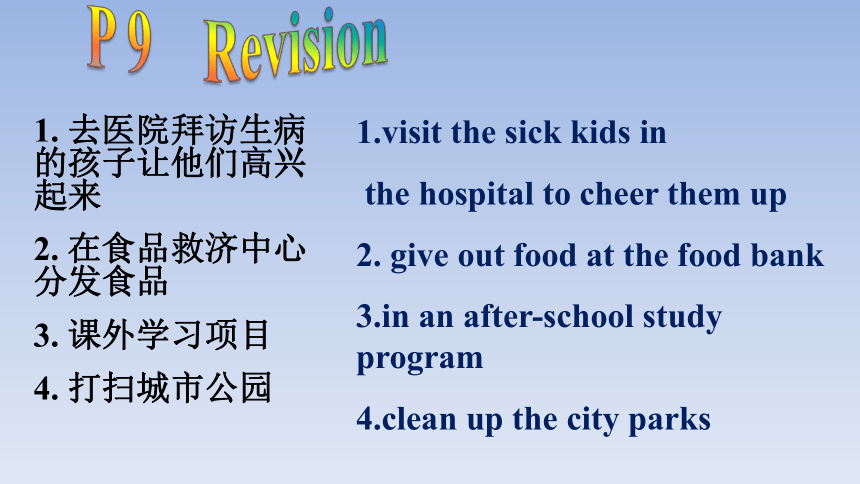 P 9 Revision

1. 去医院拜访生病的孩子让他们高兴起来

2. 在食品救济中心分发食品

3. 课外学习项目

4. 打扫城市公园

1.visit the sick kids in the hospital to cheer them up

2. give out food at the food bank

3.in an after-school study program

4.clean up the city parks